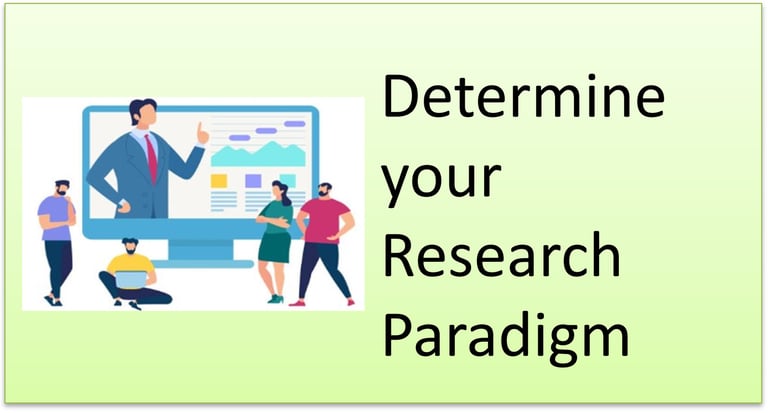 Determine your Research Paradigm